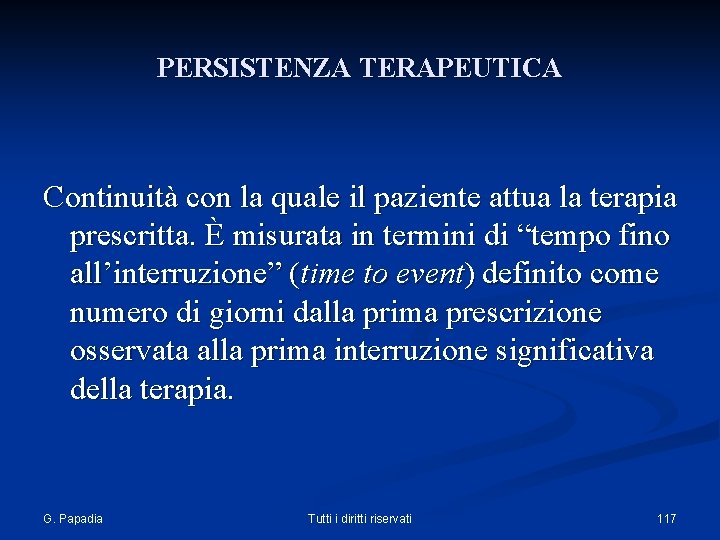 PERSISTENZA TERAPEUTICA

Continuità con la quale il paziente attua la terapia prescritta. È misurata in termini di “tempo fino all’interruzione” (time to event) definito come numero di giorni dalla prima prescrizione osservata alla prima interruzione significativa della terapia.

G. Papadia

Tutti i diritti riservati

117